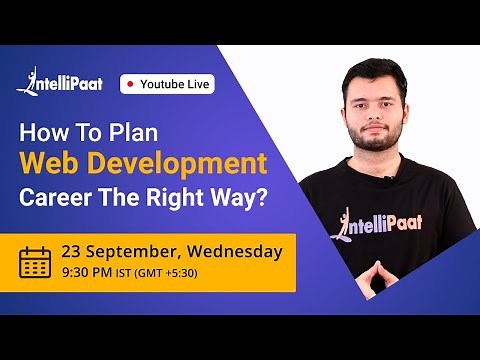 IntelliPaat

Youtube Live

How To Plan
Web Development
Career The Right Way?

23 September, Wednesday
9:30 PM IST (GMT +5:30)

IntelliPaat